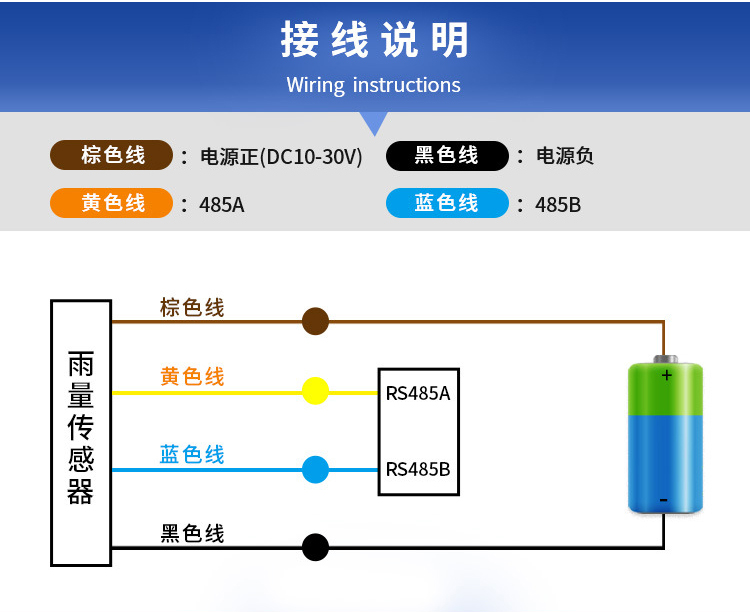 接线说明
Wiring instructions

棕色线 : 电源正(DC10-30V)
黑色线 : 电源负
黄色线 : 485A
蓝色线 : 485B

雨量传感器

棕色线
黄色线
蓝色线
黑色线

RS485A
RS485B

+
-